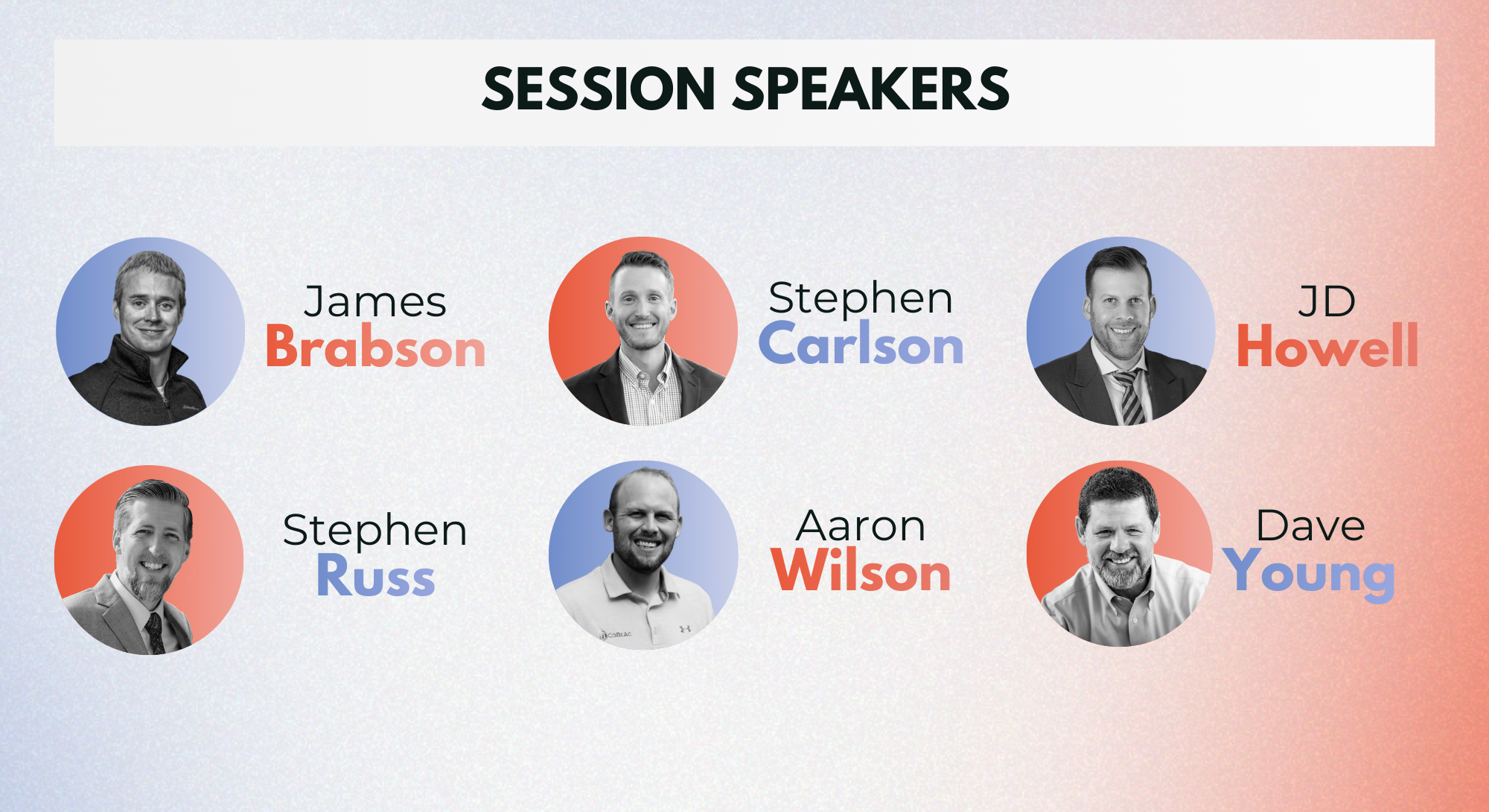 SESSION SPEAKERS

James
Brabson

Stephen
Carlson

JD
Howell

Stephen
Russ

Aaron
Wilson

Dave
Young